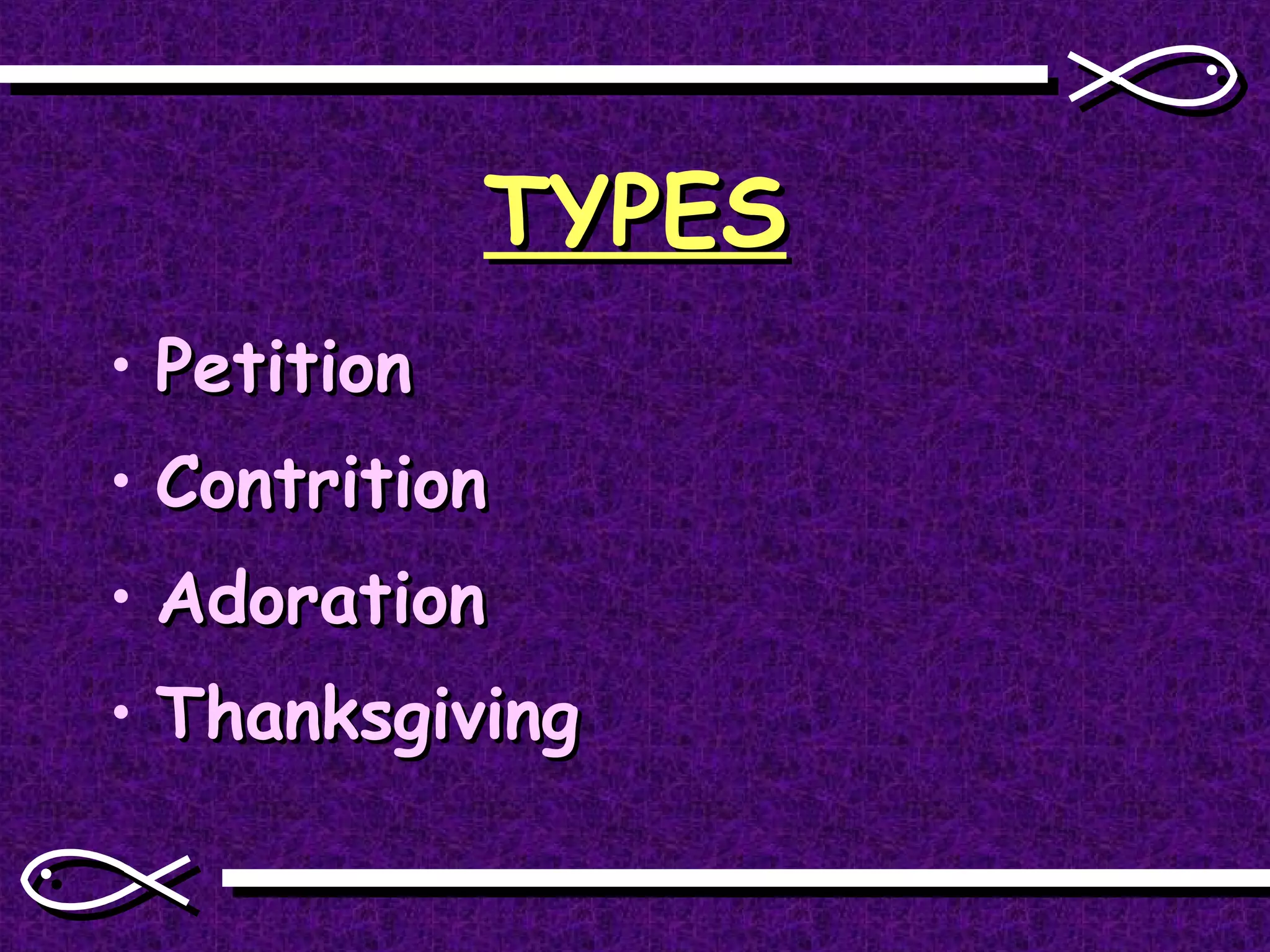 TYPES

• Petition
• Contrition
• Adoration
• Thanksgiving